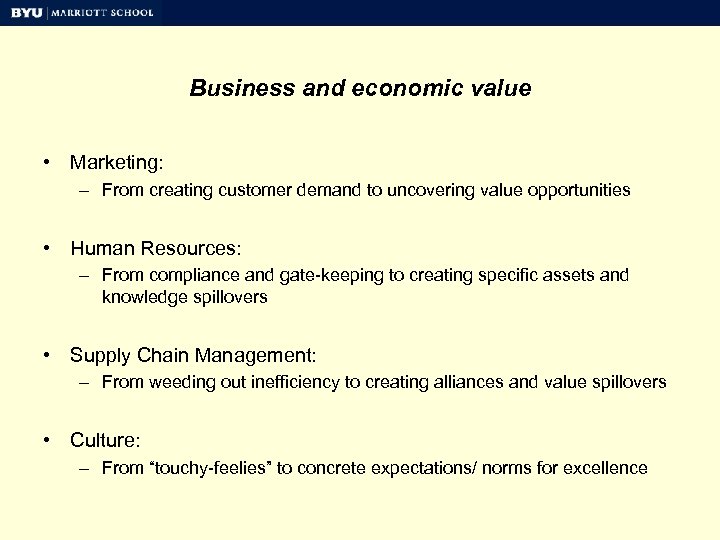 BYU | MARRIOTT SCHOOL

Business and economic value

• Marketing:
– From creating customer demand to uncovering value opportunities

• Human Resources:
– From compliance and gate-keeping to creating specific assets and knowledge spillovers

• Supply Chain Management:
– From weeding out inefficiency to creating alliances and value spillovers

• Culture:
– From “touchy-feelies” to concrete expectations/ norms for excellence